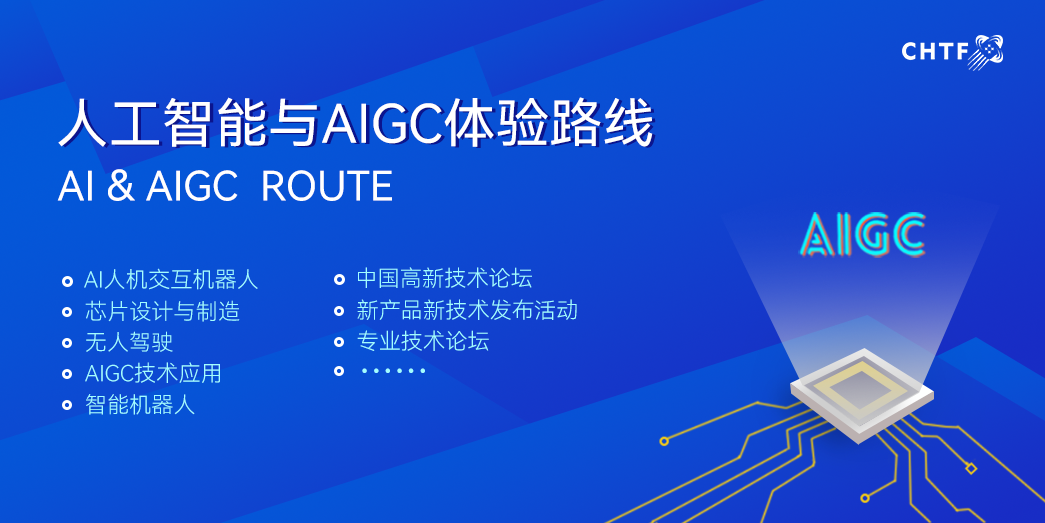 CHTF

人工智能与AIGC体验路线
AI & AIGC ROUTE

AIGC

AI人机交互机器人
芯片设计与制造
无人驾驶
AIGC技术应用
智能机器人

中国高新技术论坛
新产品新技术发布活动
专业技术论坛
······